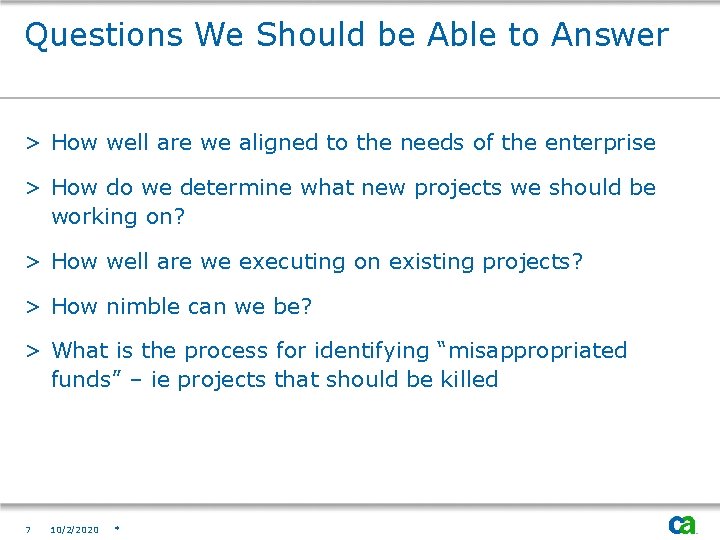 Questions We Should be Able to Answer

> How well are we aligned to the needs of the enterprise

> How do we determine what new projects we should be working on?

> How well are we executing on existing projects?

> How nimble can we be?

> What is the process for identifying “misappropriated funds” – ie projects that should be killed

7 10/2/2020 *

ca